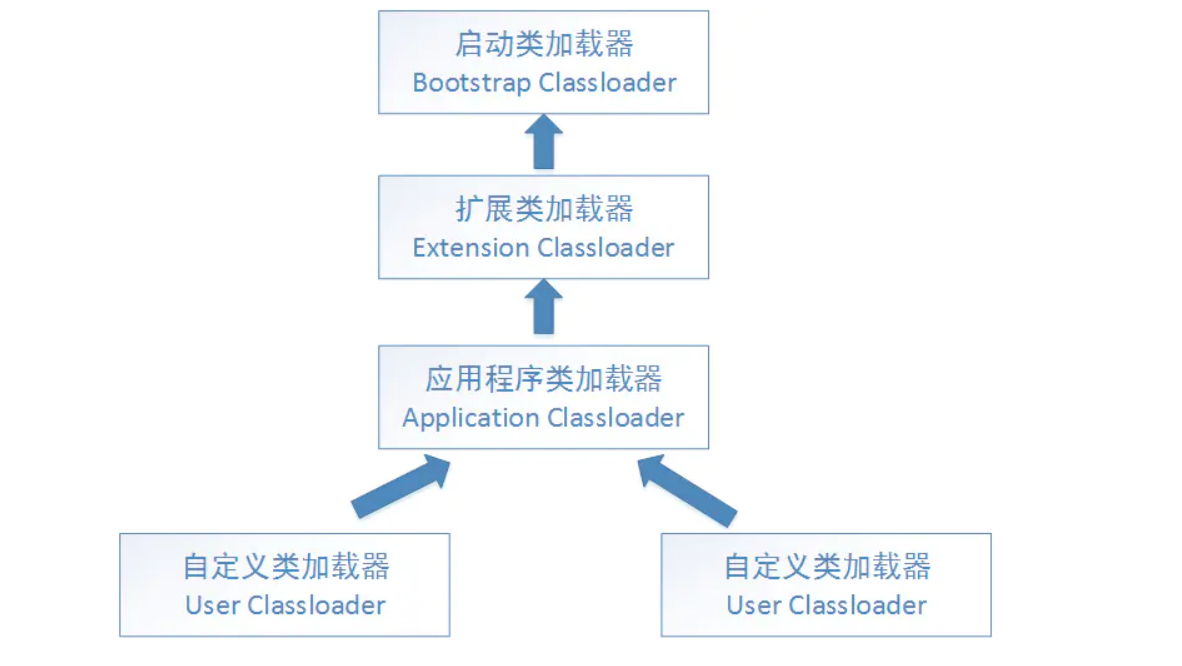 启动类加载器
Bootstrap Classloader

扩展类加载器
Extension Classloader

应用程序类加载器
Application Classloader

自定义类加载器
User Classloader

自定义类加载器
User Classloader